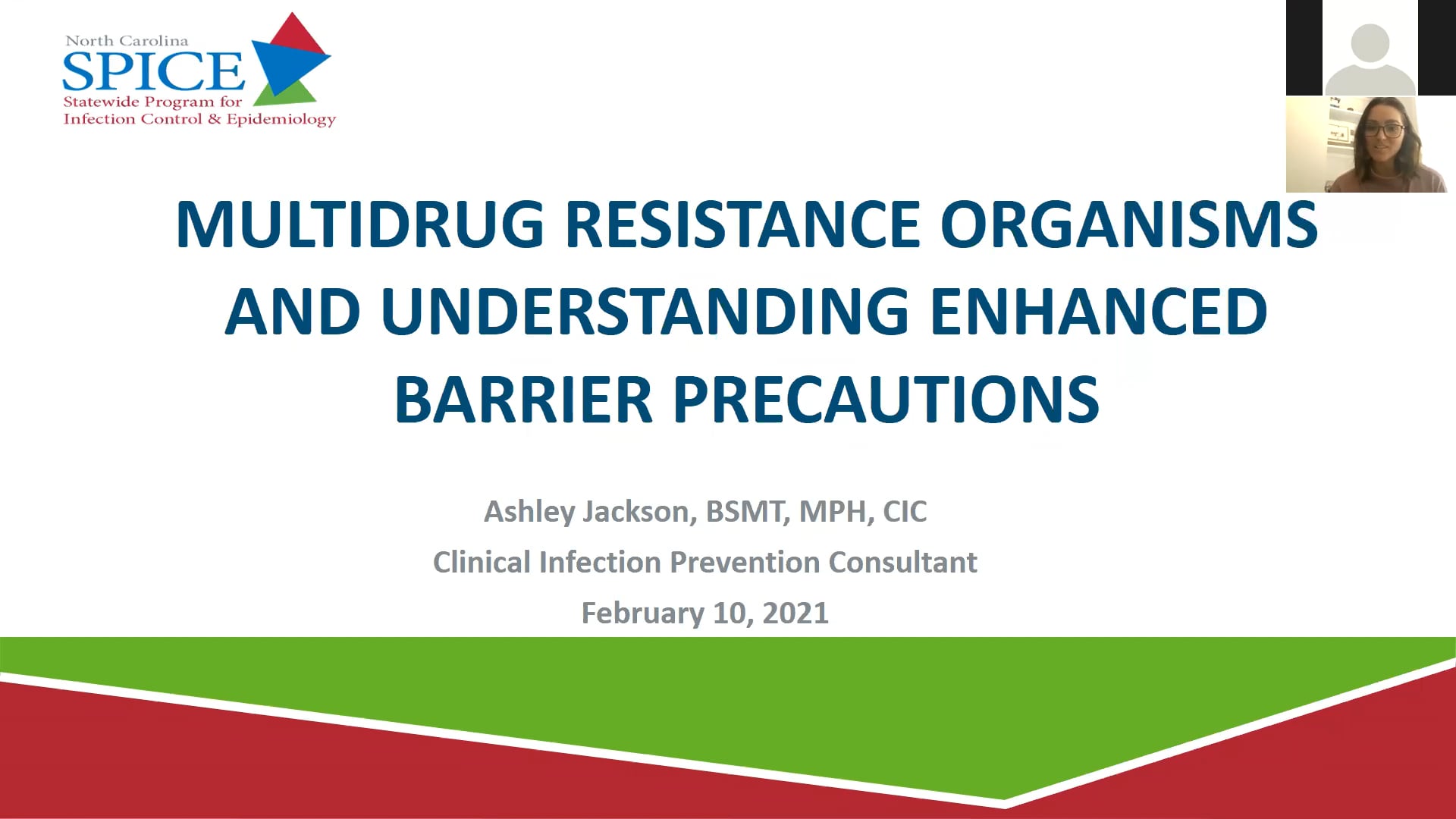 North Carolina
SPICE
Statewide Program for
Infection Control & Epidemiology

MULTIDRUG RESISTANCE ORGANISMS AND UNDERSTANDING ENHANCED BARRIER PRECAUTIONS

Ashley Jackson, BSMT, MPH, CIC

Clinical Infection Prevention Consultant

February 10, 2021